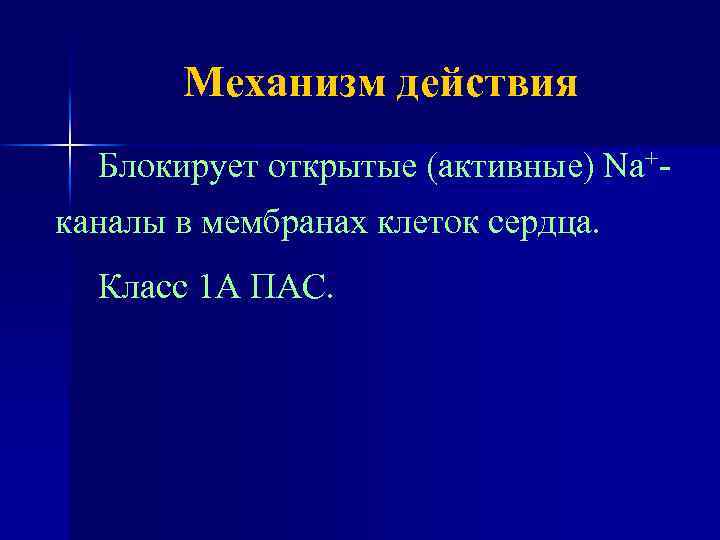 Механизм действия

Блокирует открытые (активные) $Na^+$-каналы в мембранах клеток сердца.

Класс 1А ПАС.